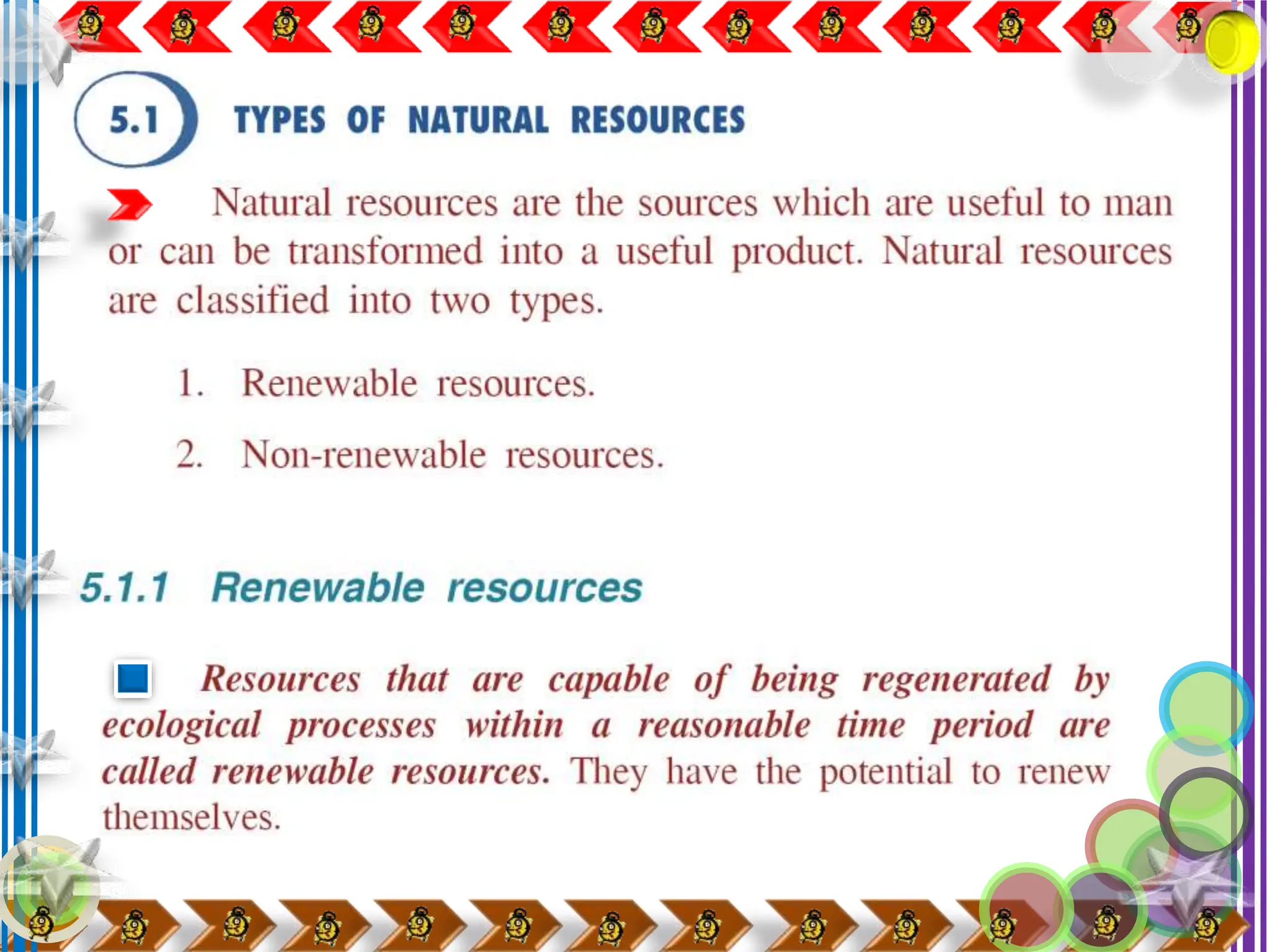 5.1 TYPES OF NATURAL RESOURCES

Natural resources are the sources which are useful to man or can be transformed into a useful product. Natural resources are classified into two types.

1. Renewable resources.

2. Non-renewable resources.

5.1.1 Renewable resources

Resources that are capable of being regenerated by ecological processes within a reasonable time period are called renewable resources. They have the potential to renew themselves.